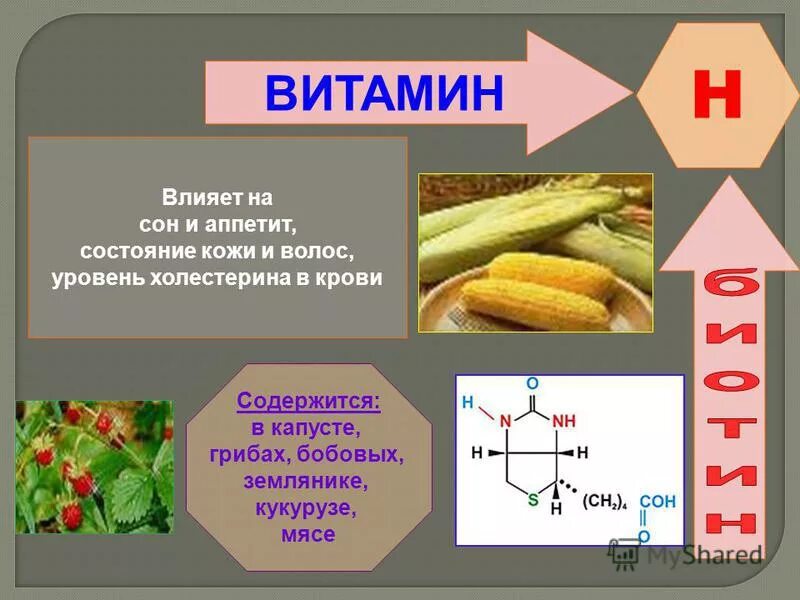 ВИТАМИН

Н

Влияет на сон и аппетит, состояние кожи и волос, уровень холестерина в крови

биотин

Содержится:
в капусте, грибах, бобовых, землянике, кукурузе, мясе

O
H N NH
H H
S H $(CH_2)_4$ COH
O

MyShared